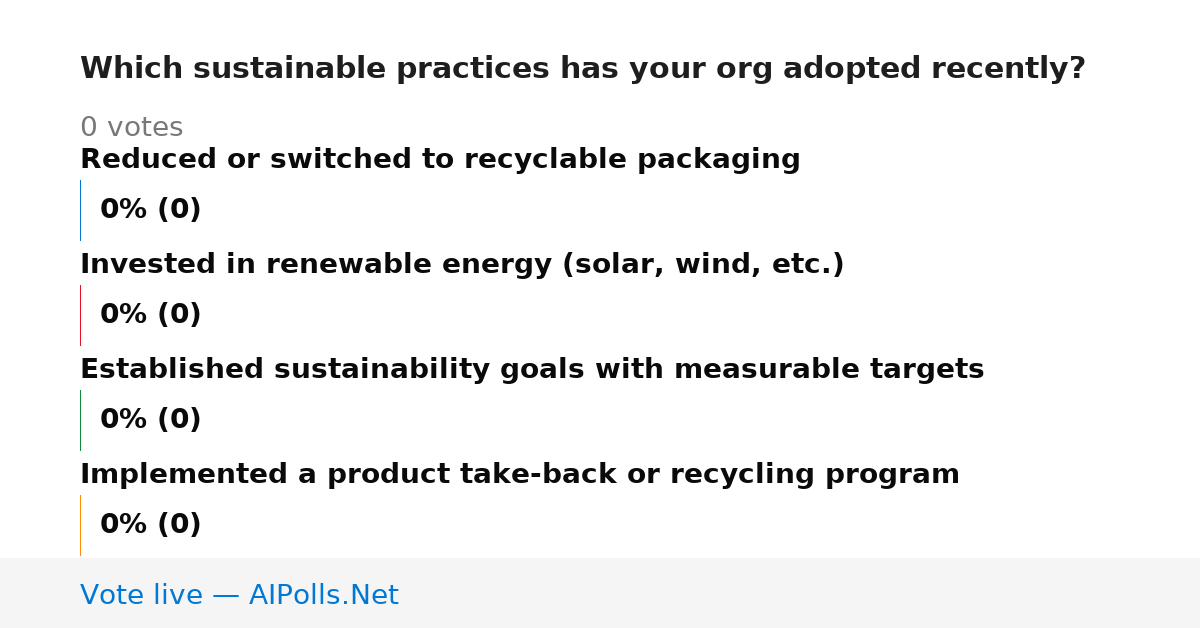 Which sustainable practices has your org adopted recently?

0 votes

Reduced or switched to recyclable packaging

0% (0)

Invested in renewable energy (solar, wind, etc.)

0% (0)

Established sustainability goals with measurable targets

0% (0)

Implemented a product take-back or recycling program

0% (0)

Vote live — AIPolls.Net